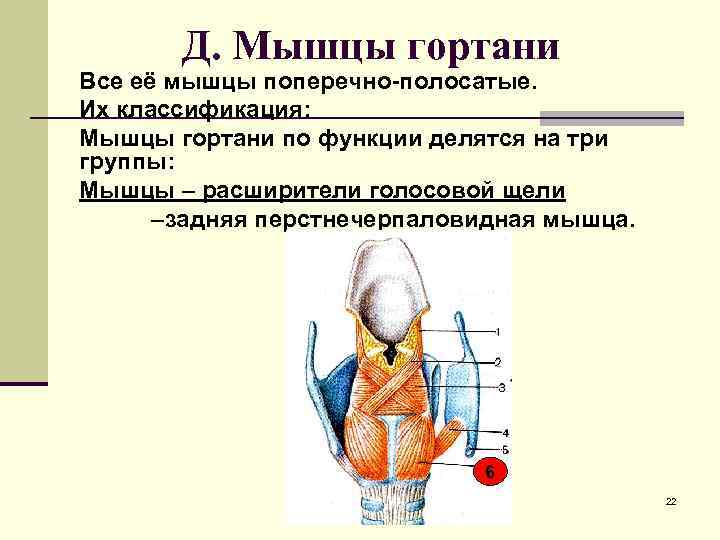 Д. Мышцы гортани

Все её мышцы поперечно-полосатые.

Их классификация:

Мышцы гортани по функции делятся на три группы:

Мышцы – расширители голосовой щели

–задняя перстнечерпаловидная мышца.

1
2
3
4
5
6

22